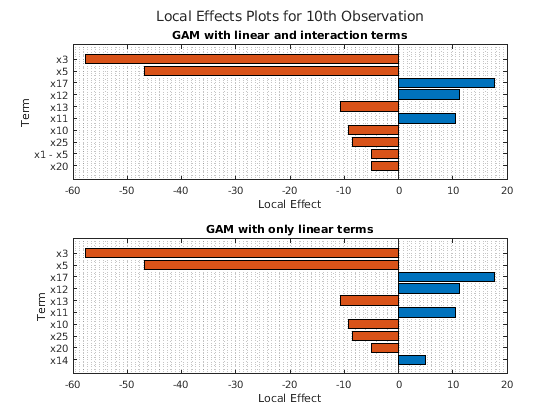 Local Effects Plots for 10th Observation

GAM with linear and interaction terms

Term

x3
x5
x17
x12
x13
x11
x10
x25
x1 - x5
x20

-60 -50 -40 -30 -20 -10 0 10 20

Local Effect

GAM with only linear terms

Term

x3
x5
x17
x12
x13
x11
x10
x25
x20
x14

-60 -50 -40 -30 -20 -10 0 10 20

Local Effect